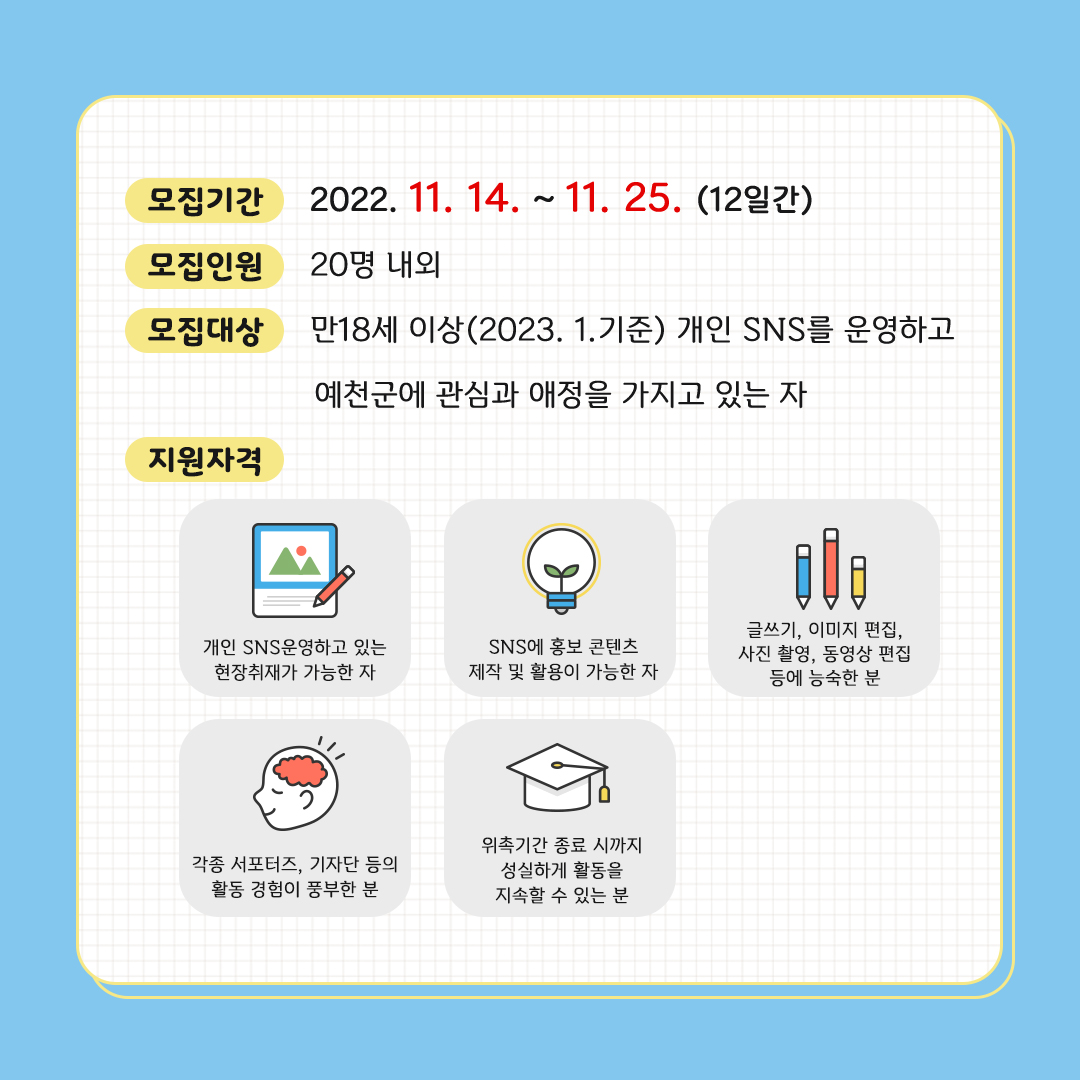 모집기간 2022. 11. 14. ~ 11. 25. (12일간)

모집인원 20명 내외

모집대상 만18세 이상(2023. 1.기준) 개인 SNS를 운영하고 예천군에 관심과 애정을 가지고 있는 자

지원자격

개인 SNS운영하고 있는 현장취재가 가능한 자

SNS에 홍보 콘텐츠 제작 및 활용이 가능한 자

글쓰기, 이미지 편집, 사진 촬영, 동영상 편집 등에 능숙한 분

각종 서포터즈, 기자단 등의 활동 경험이 풍부한 분

위촉기간 종료 시까지 성실하게 활동을 지속할 수 있는 분